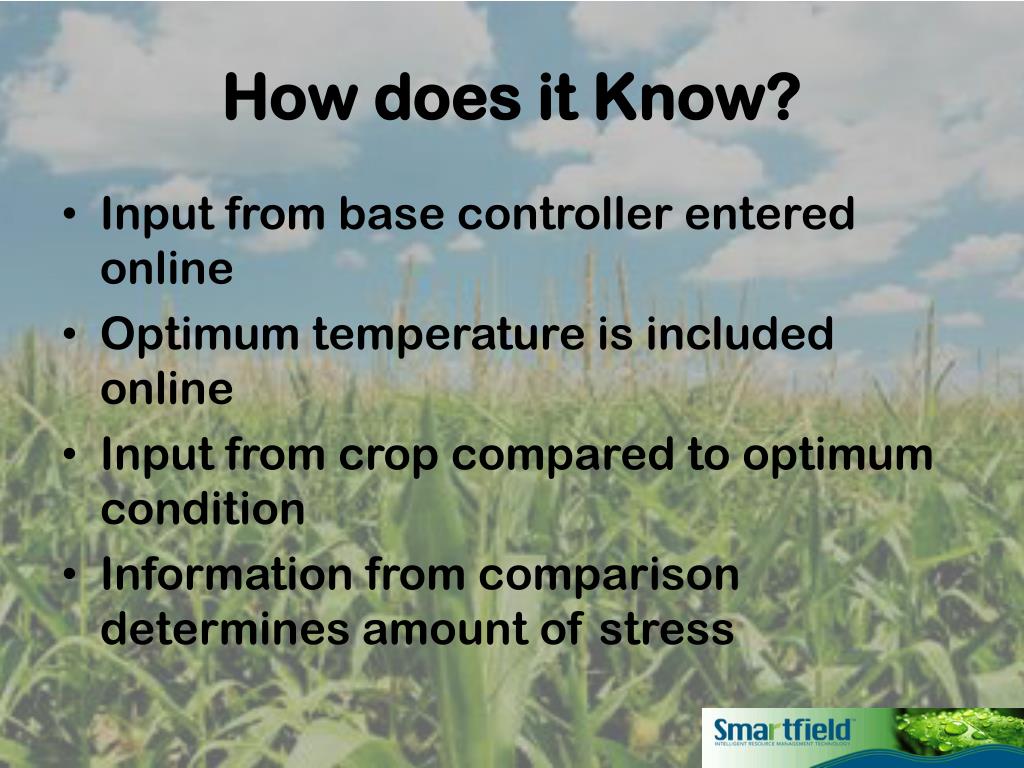 How does it Know?

• Input from base controller entered online
• Optimum temperature is included online
• Input from crop compared to optimum condition
• Information from comparison determines amount of stress

Smartfield
INTELLIGENT RESOURCE MANAGEMENT TECHNOLOGY